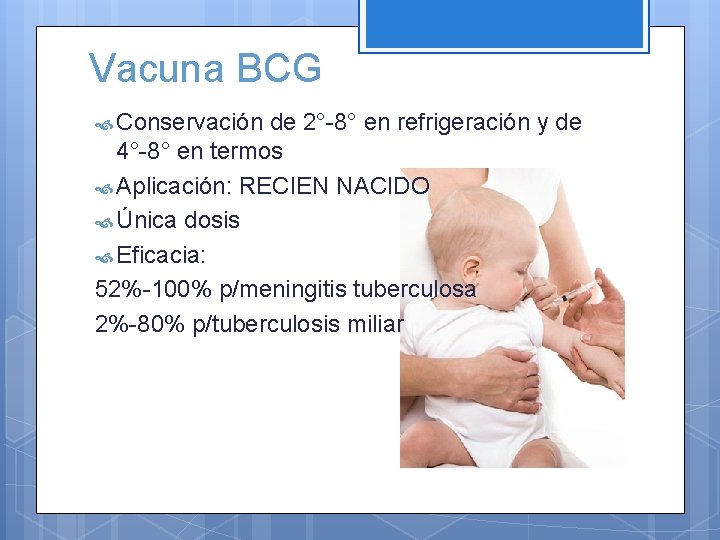 Vacuna BCG

Conservación de 2°-8° en refrigeración y de 4°-8° en termos

Aplicación: RECIEN NACIDO

Única dosis

Eficacia:

52%-100% p/meningitis tuberculosa

2%-80% p/tuberculosis miliar